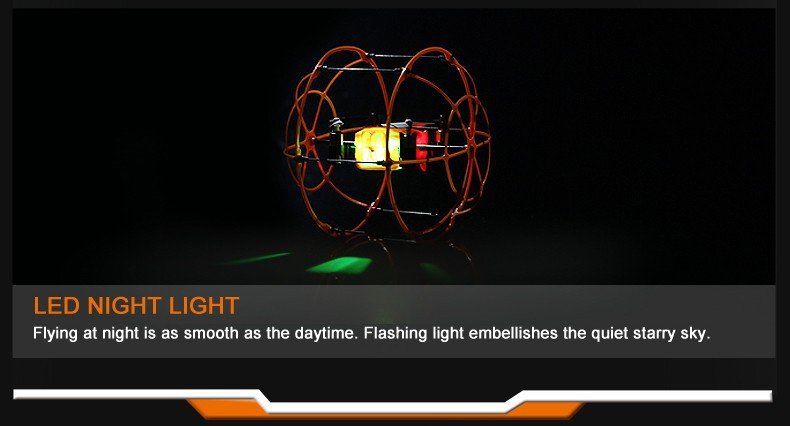 LED NIGHT LIGHT

Flying at night is as smooth as the daytime. Flashing light embellishes the quiet starry sky.